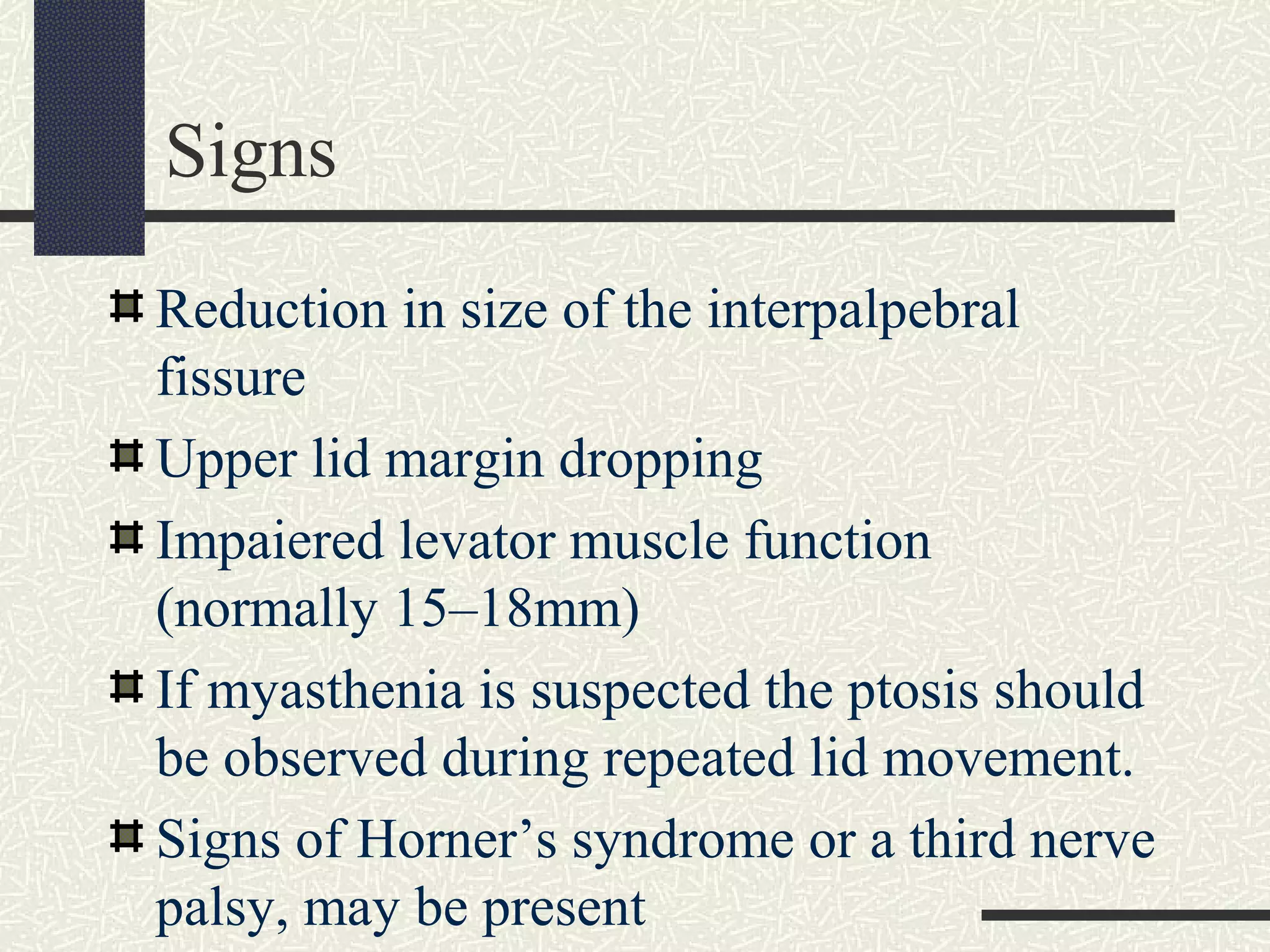 Signs

Reduction in size of the interpalpebral fissure

Upper lid margin dropping

Impaiered levator muscle function (normally 15–18mm)

If myasthenia is suspected the ptosis should be observed during repeated lid movement.

Signs of Horner’s syndrome or a third nerve palsy, may be present